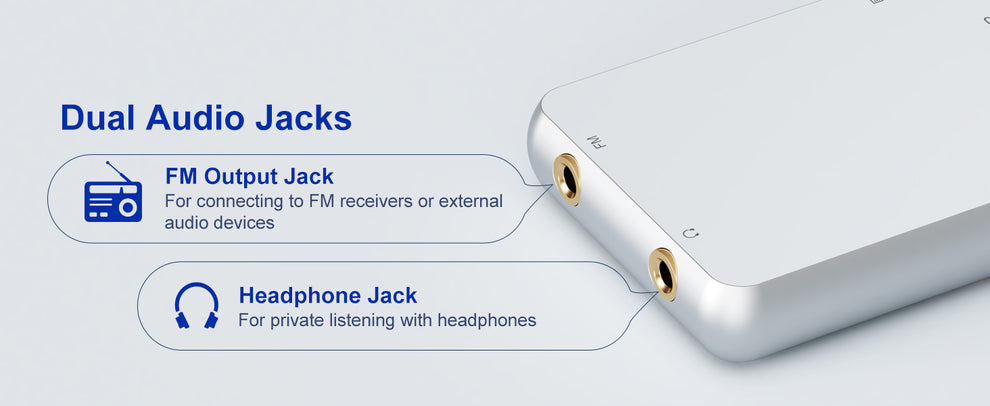 Dual Audio Jacks

FM Output Jack
For connecting to FM receivers or external audio devices

Headphone Jack
For private listening with headphones

FM